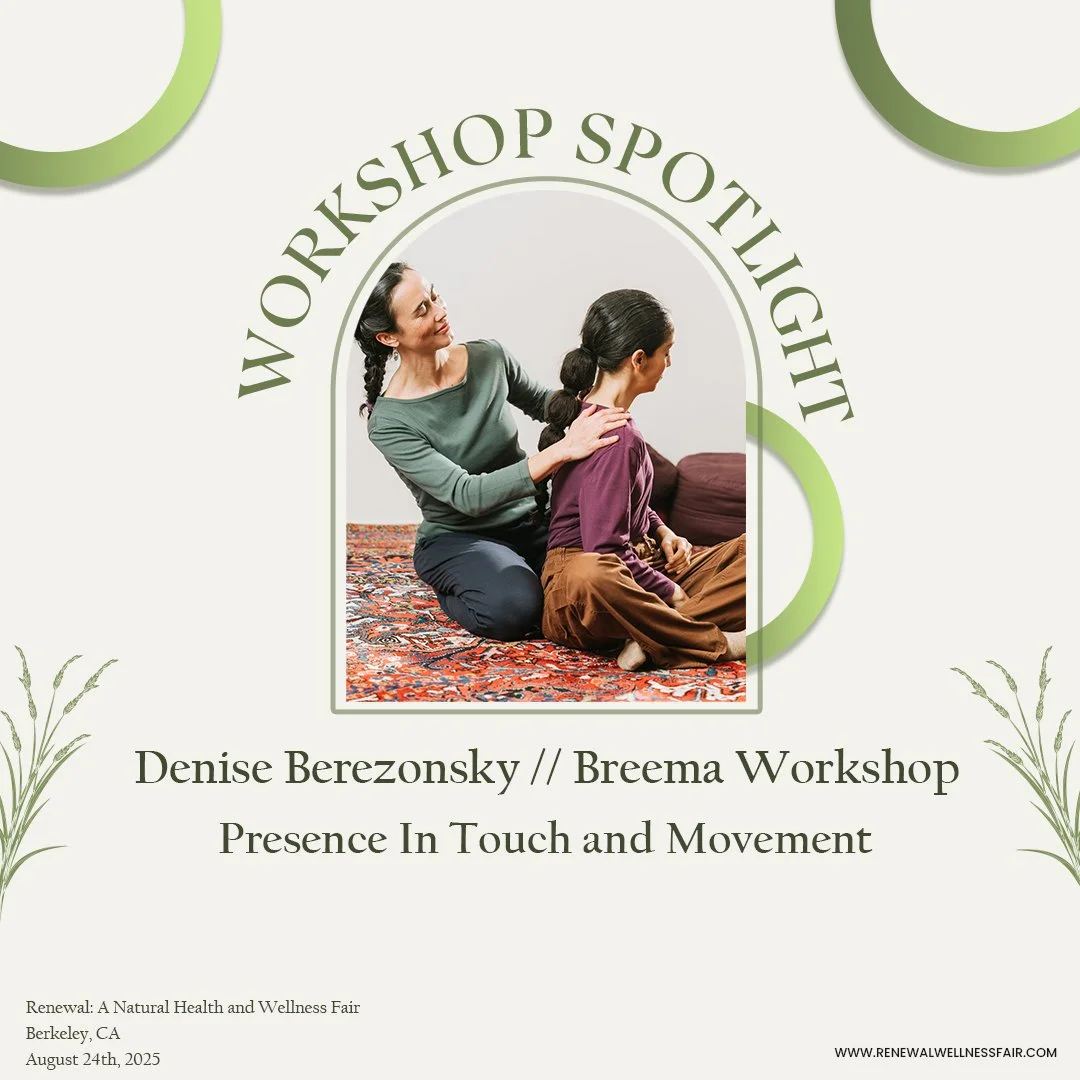 WORKSHOP SPOTLIGHT

Denise Berezonsky // Breema Workshop

Presence In Touch and Movement

Renewal: A Natural Health and Wellness Fair
Berkeley, CA
August 24th, 2025

WWW.RENEWALWELLNESSFAIR.COM